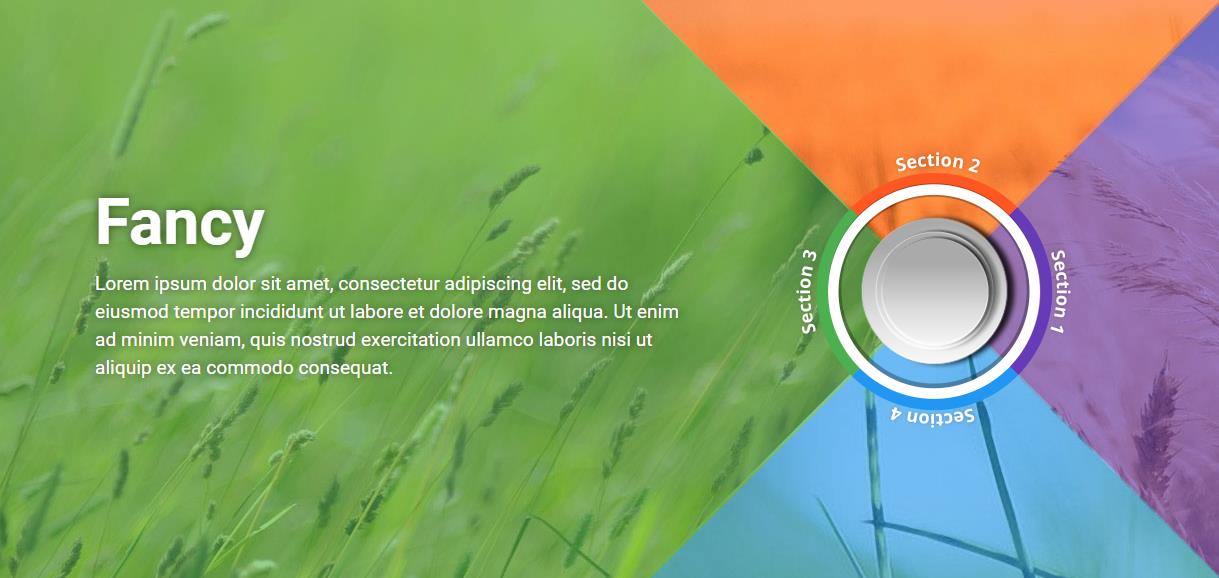 Fancy

Lorem ipsum dolor sit amet, consectetur adipiscing elit, sed do eiusmod tempor incididunt ut labore et dolore magna aliqua. Ut enim ad minim veniam, quis nostrud exercitation ullamco laboris nisi ut aliquip ex ea commodo consequat.

Section 2

Section 3

Section 1

Section 4